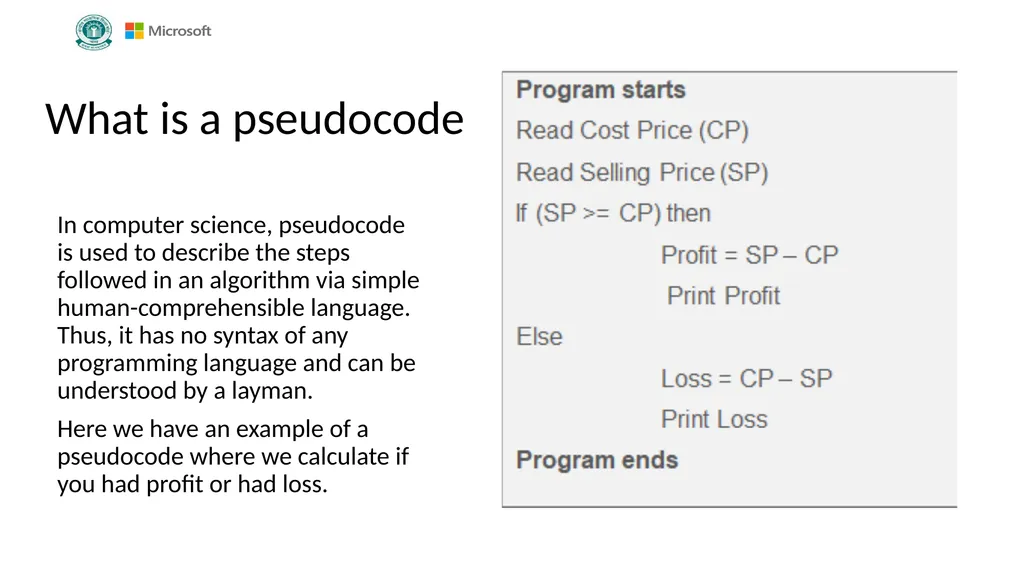 Microsoft

What is a pseudocode

In computer science, pseudocode is used to describe the steps followed in an algorithm via simple human-comprehensible language. Thus, it has no syntax of any programming language and can be understood by a layman.

Here we have an example of a pseudocode where we calculate if you had profit or had loss.

Program starts
Read Cost Price (CP)
Read Selling Price (SP)
If (SP >= CP) then
Profit = SP – CP
Print Profit
Else
Loss = CP – SP
Print Loss
Program ends